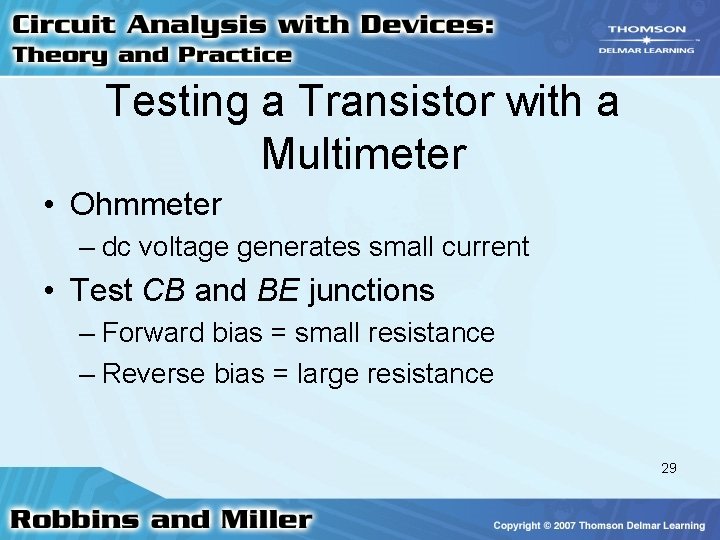 Circuit Analysis with Devices: Theory and Practice

THOMSON
DELMAR LEARNING

Testing a Transistor with a Multimeter

• Ohmmeter
– dc voltage generates small current
• Test CB and BE junctions
– Forward bias = small resistance
– Reverse bias = large resistance

29

Robbins and Miller

Copyright © 2007 Thomson Delmar Learning